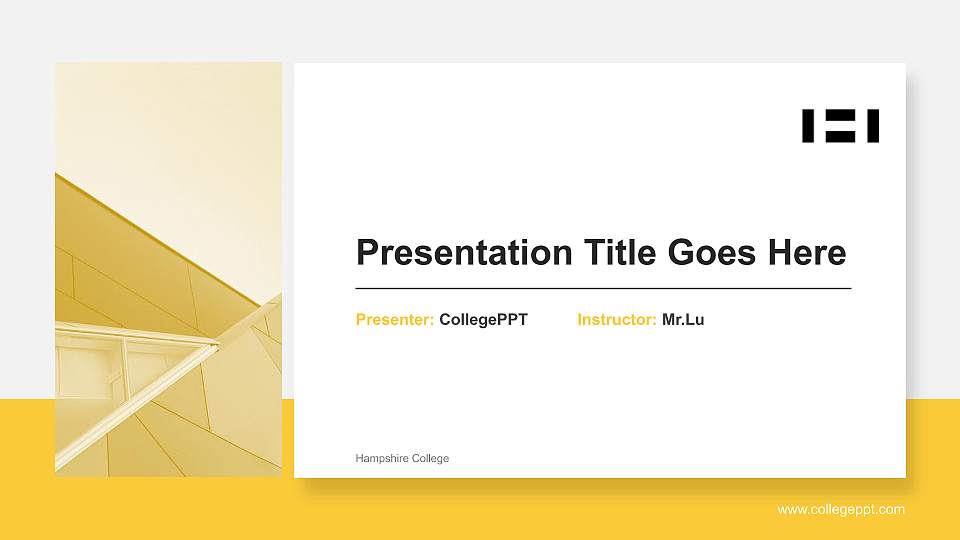 Presentation Title Goes Here

Presenter: CollegePPT Instructor: Mr.Lu

Hampshire College

www.collegeppt.com